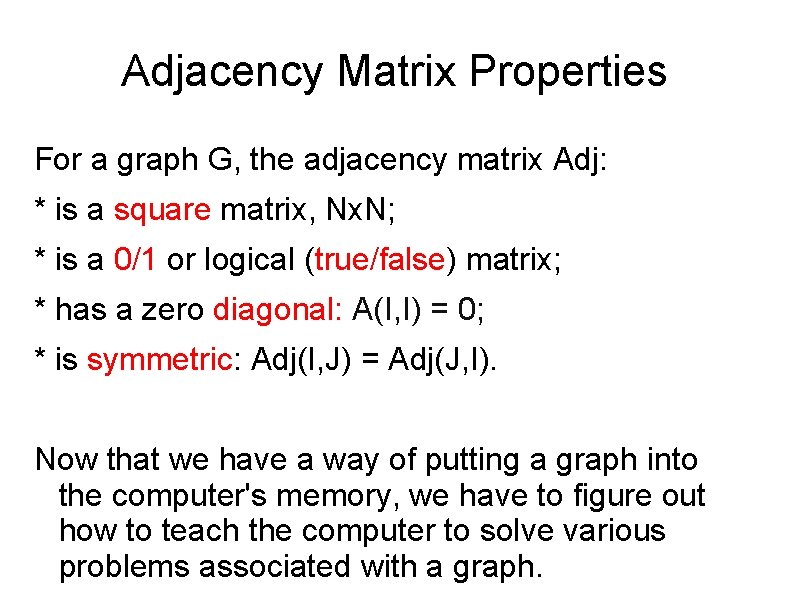 Adjacency Matrix Properties

For a graph G, the adjacency matrix Adj:

* is a square matrix, NxN;

* is a 0/1 or logical (true/false) matrix;

* has a zero diagonal: A(I,I) = 0;

* is symmetric: Adj(I,J) = Adj(J,I).

Now that we have a way of putting a graph into the computer's memory, we have to figure out how to teach the computer to solve various problems associated with a graph.